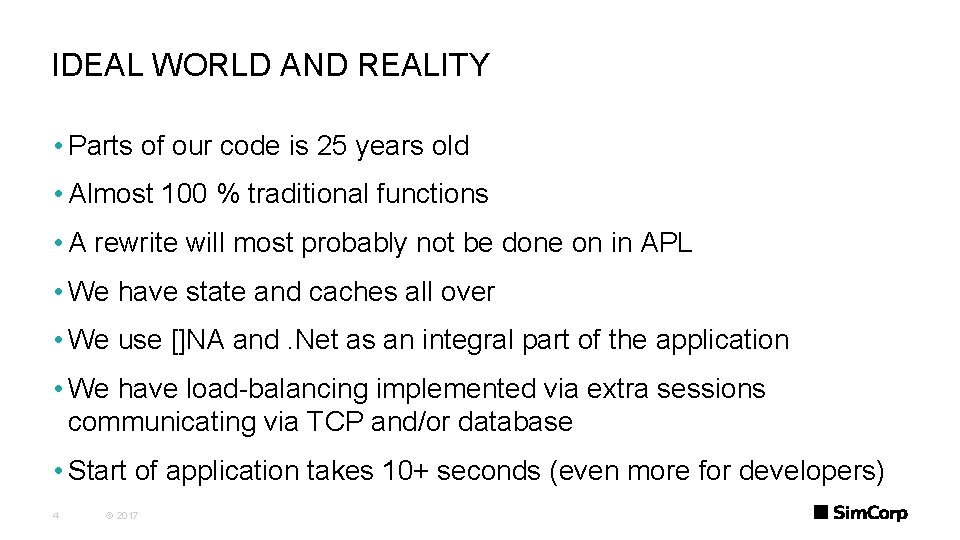 IDEAL WORLD AND REALITY

• Parts of our code is 25 years old

• Almost 100 % traditional functions

• A rewrite will most probably not be done on in APL

• We have state and caches all over

• We use []NA and .Net as an integral part of the application

• We have load-balancing implemented via extra sessions communicating via TCP and/or database

• Start of application takes 10+ seconds (even more for developers)

4 © 2017

SimCorp